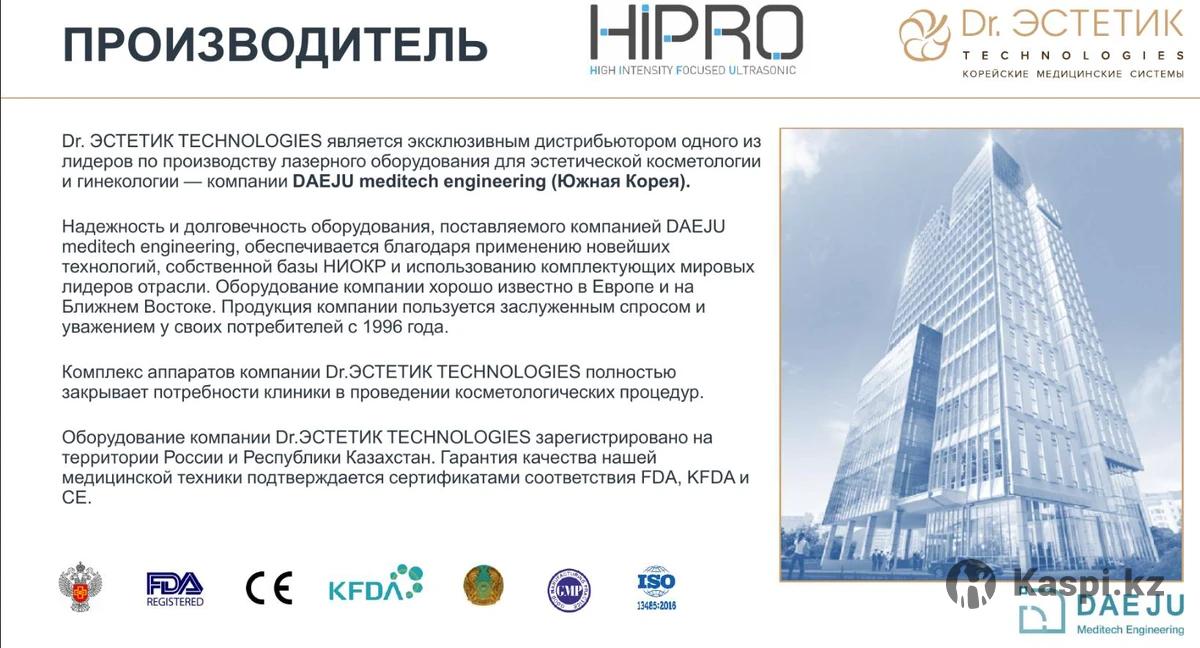 ПРОИЗВОДИТЕЛЬ

HIPRO
HIGH INTENSITY FOCUSED ULTRASONIC

Dr. ЭСТЕТИК
TECHNOLOGIES
КОРЕЙСКИЕ МЕДИЦИНСКИЕ СИСТЕМЫ

Dr. ЭСТЕТИК TECHNOLOGIES является эксклюзивным дистрибьютором одного из лидеров по производству лазерного оборудования для эстетической косметологии и гинекологии — компании DAEJU meditech engineering (Южная Корея).

Надежность и долговечность оборудования, поставляемого компанией DAEJU meditech engineering, обеспечивается благодаря применению новейших технологий, собственной базы НИОКР и использованию комплектующих мировых лидеров отрасли. Оборудование компании хорошо известно в Европе и на Ближнем Востоке. Продукция компании пользуется заслуженным спросом и уважением у своих потребителей с 1996 года.

Комплекс аппаратов компании Dr.ЭСТЕТИК TECHNOLOGIES полностью закрывает потребности клиники в проведении косметологических процедур.

Оборудование компании Dr.ЭСТЕТИК TECHNOLOGIES зарегистрировано на территории России и Республики Казахстан. Гарантия качества нашей медицинской техники подтверждается сертификатами соответствия FDA, KFDA и CE.

FDA REGISTERED CE KFDA GMP ISO 13485:2016

Kaspi.kz

DAEJU
Meditech Engineering